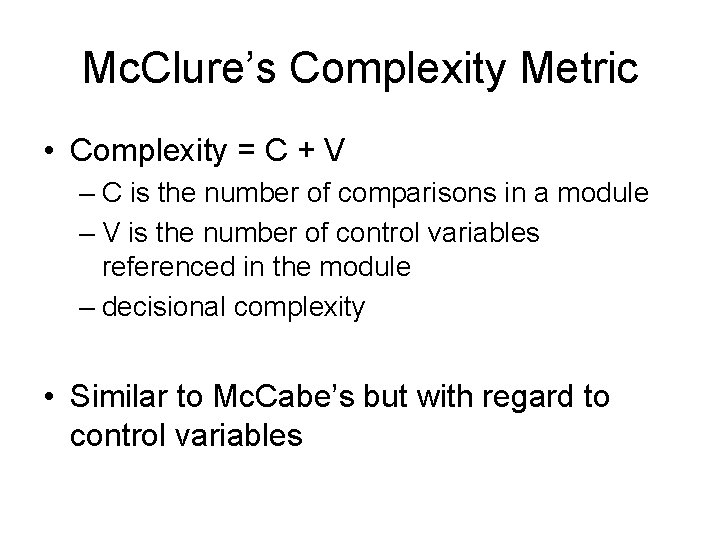 McClure's Complexity Metric

• Complexity = C + V
– C is the number of comparisons in a module
– V is the number of control variables referenced in the module
– decisional complexity

• Similar to McCabe's but with regard to control variables